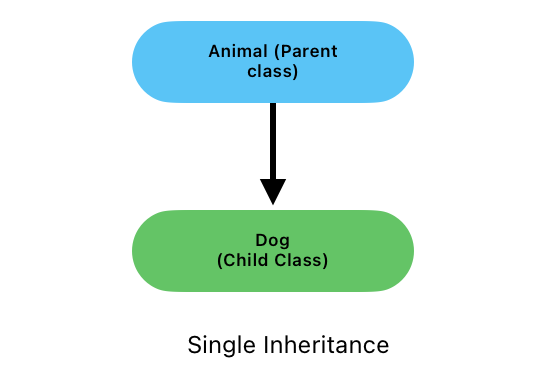 Animal (Parent class)

Dog
(Child Class)

Single Inheritance